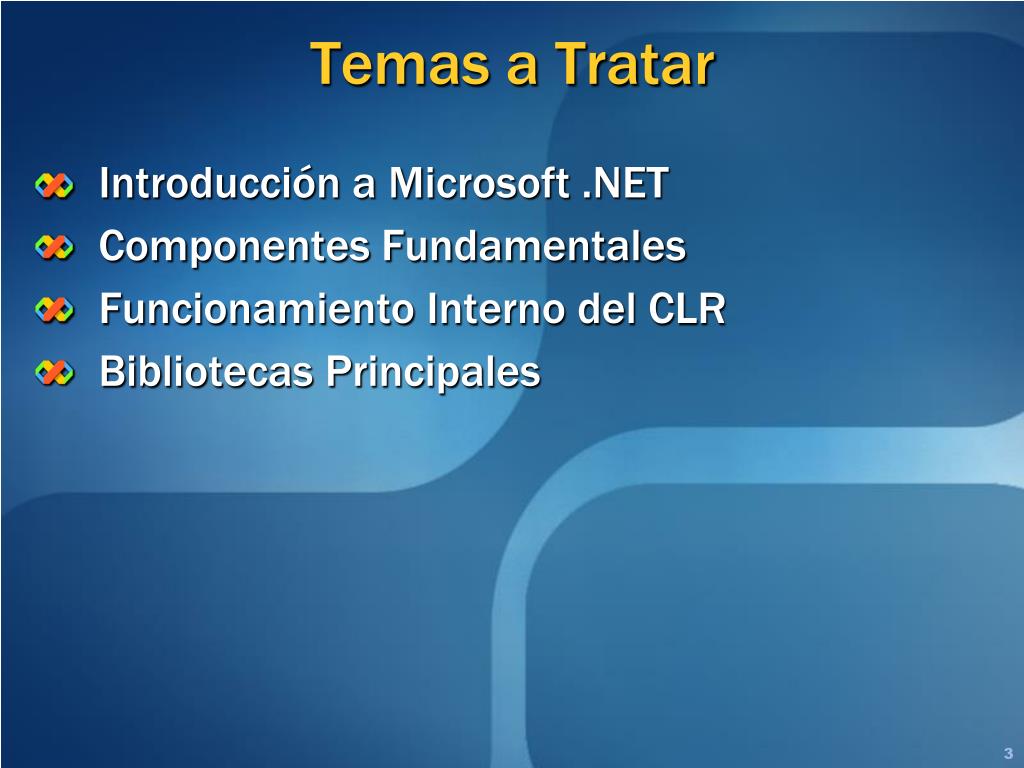 Temas a Tratar

Introducción a Microsoft .NET
Componentes Fundamentales
Funcionamiento Interno del CLR
Bibliotecas Principales

3